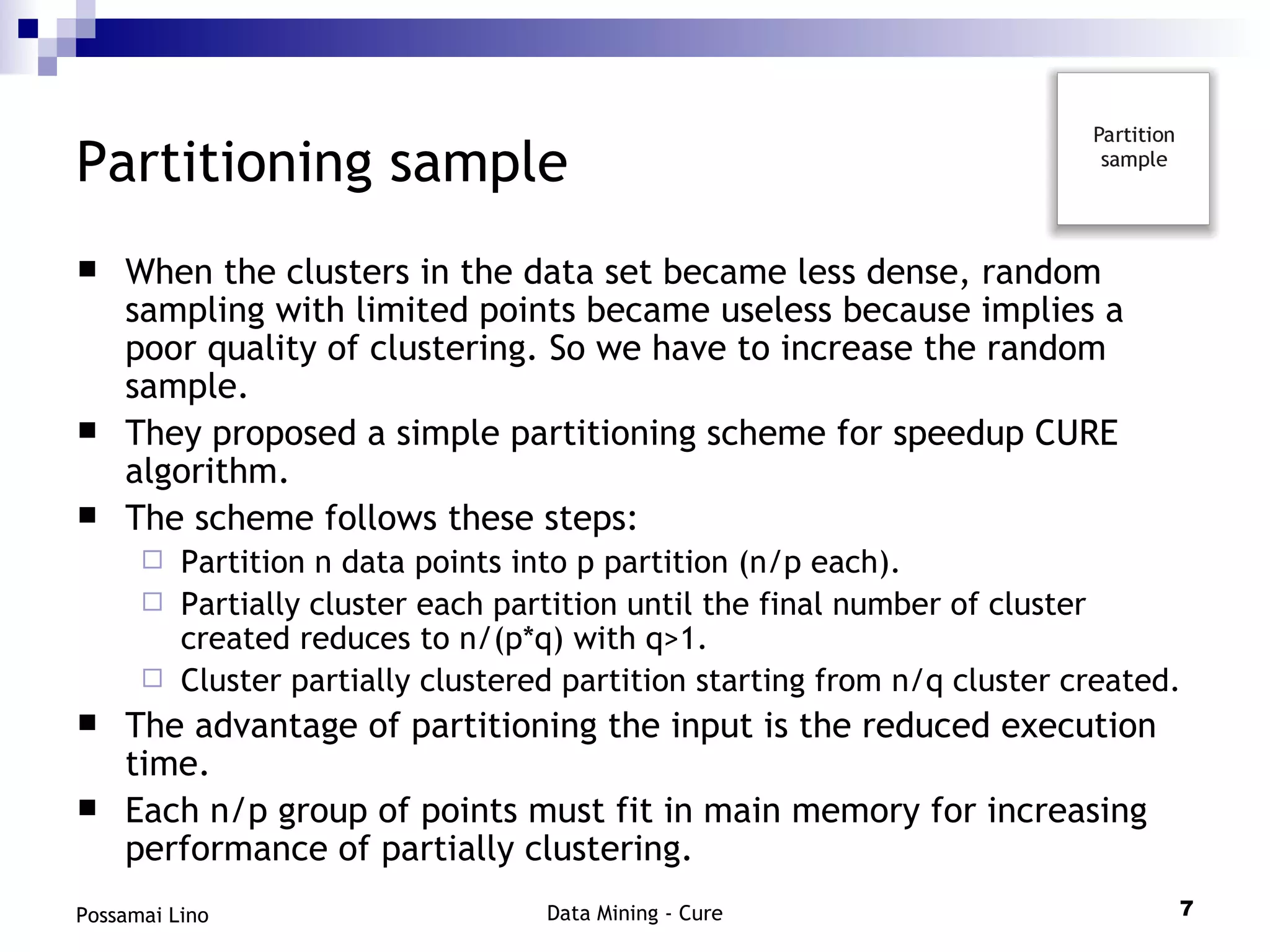 Partitioning sample

Partition sample

- When the clusters in the data set became less dense, random sampling with limited points became useless because implies a poor quality of clustering. So we have to increase the random sample.
- They proposed a simple partitioning scheme for speedup CURE algorithm.
- The scheme follows these steps:
  - Partition n data points into p partition (n/p each).
  - Partially cluster each partition until the final number of cluster created reduces to n/(p*q) with q>1.
  - Cluster partially clustered partition starting from n/q cluster created.
- The advantage of partitioning the input is the reduced execution time.
- Each n/p group of points must fit in main memory for increasing performance of partially clustering.

Possamai Lino

Data Mining - Cure

7